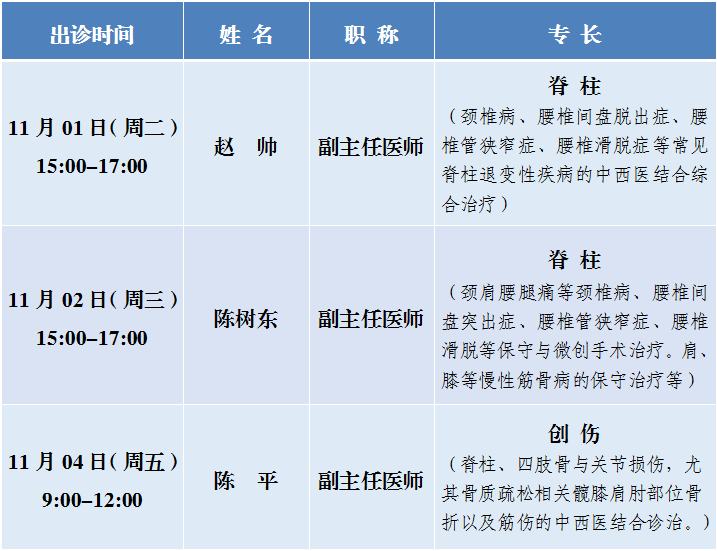 | 出诊时间 | 姓 名 | 职 称 | 专 长 |
|---|---|---|---|
| 11 月 01 日（周二）15:00–17:00 | 赵 帅 | 副主任医师 | 脊 柱（颈椎病、腰椎间盘脱出症、腰椎管狭窄症、腰椎滑脱症等常见脊柱退变性疾病的中西医结合综合治疗） |
| 11 月 02 日（周三）15:00–17:00 | 陈树东 | 副主任医师 | 脊 柱（颈肩腰腿痛等颈椎病、腰椎间盘突出症、腰椎管狭窄症、腰椎滑脱等保守与微创手术治疗。肩、膝等慢性筋骨病的保守治疗等） |
| 11 月 04 日（周五）9:00–12:00 | 陈 平 | 副主任医师 | 创 伤（脊柱、四肢骨与关节损伤，尤其骨质疏松相关髋膝肩肘部位骨折以及筋伤的中西医结合诊治。） |